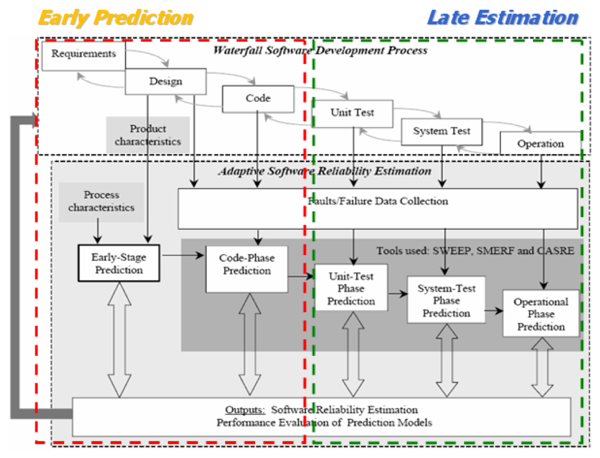 Early Prediction

Late Estimation

Waterfall Software Development Process

Requirements

Design

Code

Unit Test

System Test

Operation

Product characteristics

Adaptive Software Reliability Estimation

Process characteristics

Faults/Failure Data Collection

Tools used: SWEEP, SMERF and CASRE

Early-Stage Prediction

Code-Phase Prediction

Unit-Test Phase Prediction

System-Test Phase Prediction

Operational Phase Prediction

Outputs: Software Reliability Estimation
Performance Evaluation of Prediction Models